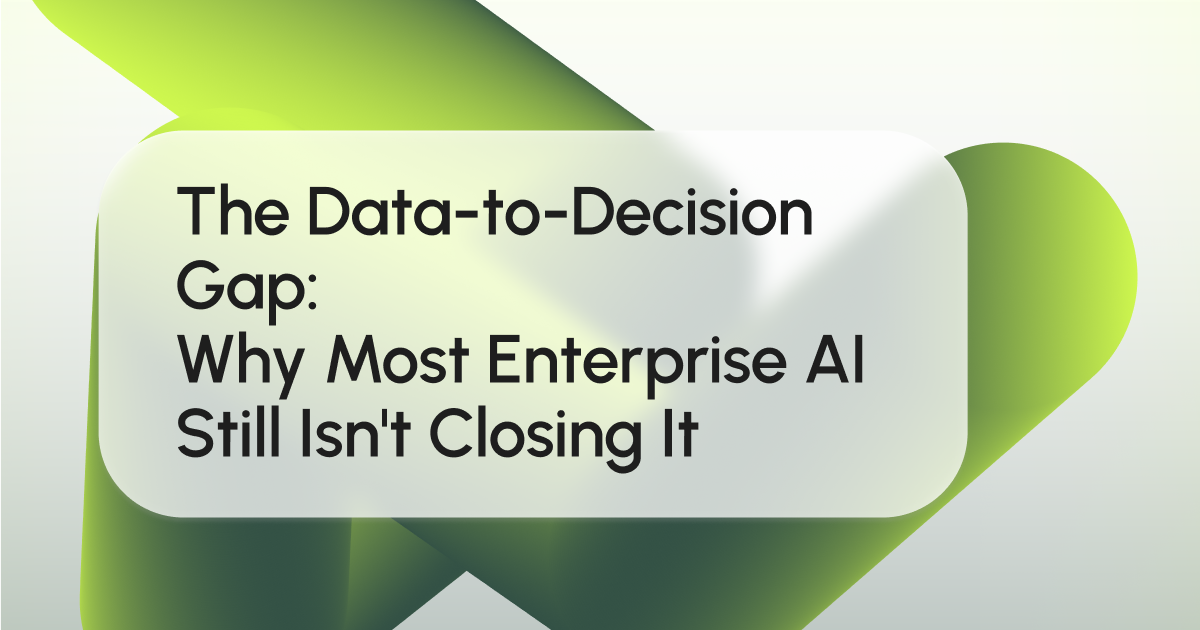 The Data-to-Decision Gap:
Why Most Enterprise AI Still Isn't Closing It